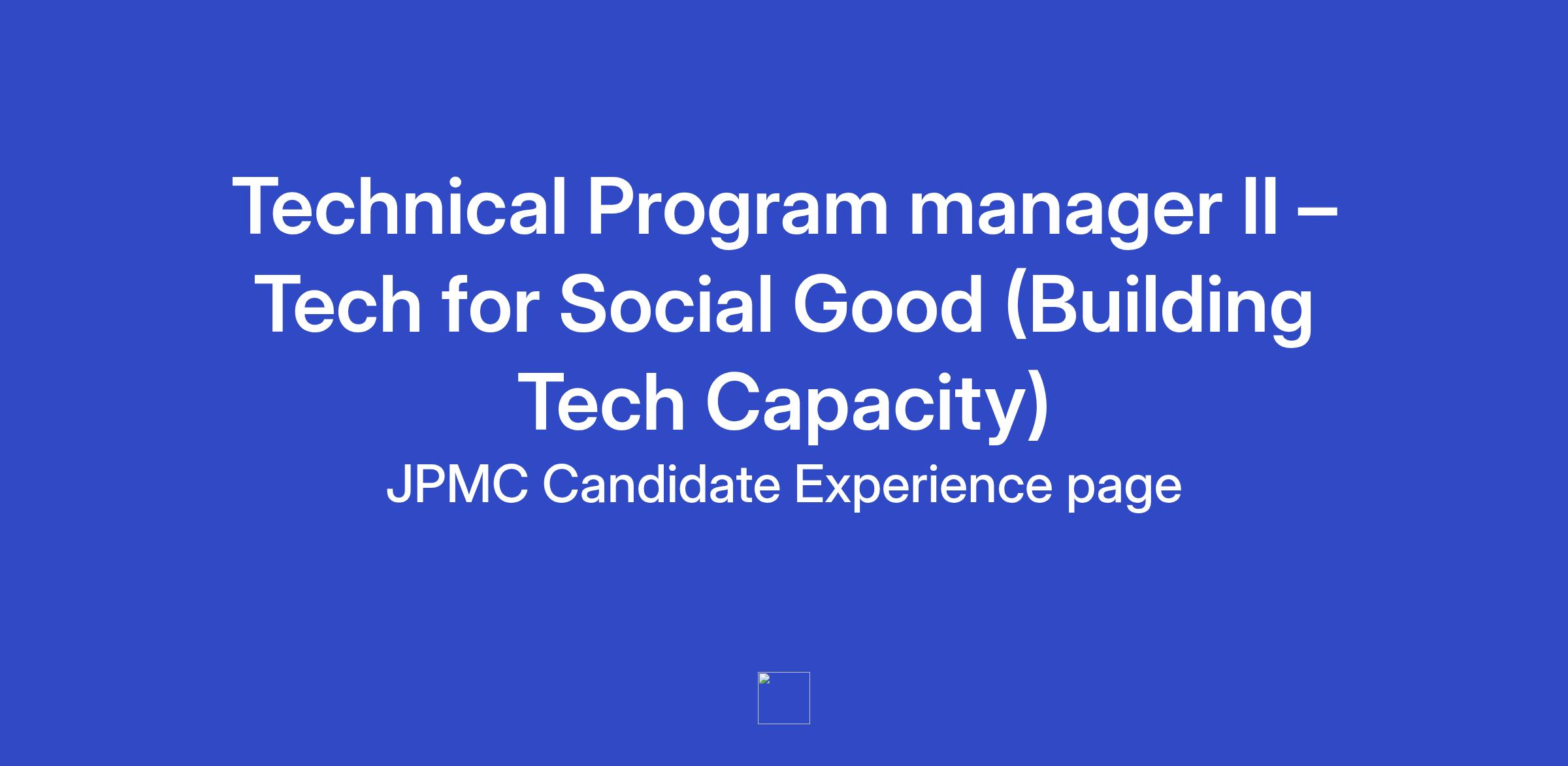 Technical Program manager II – Tech for Social Good (Building Tech Capacity)

JPMC Candidate Experience page